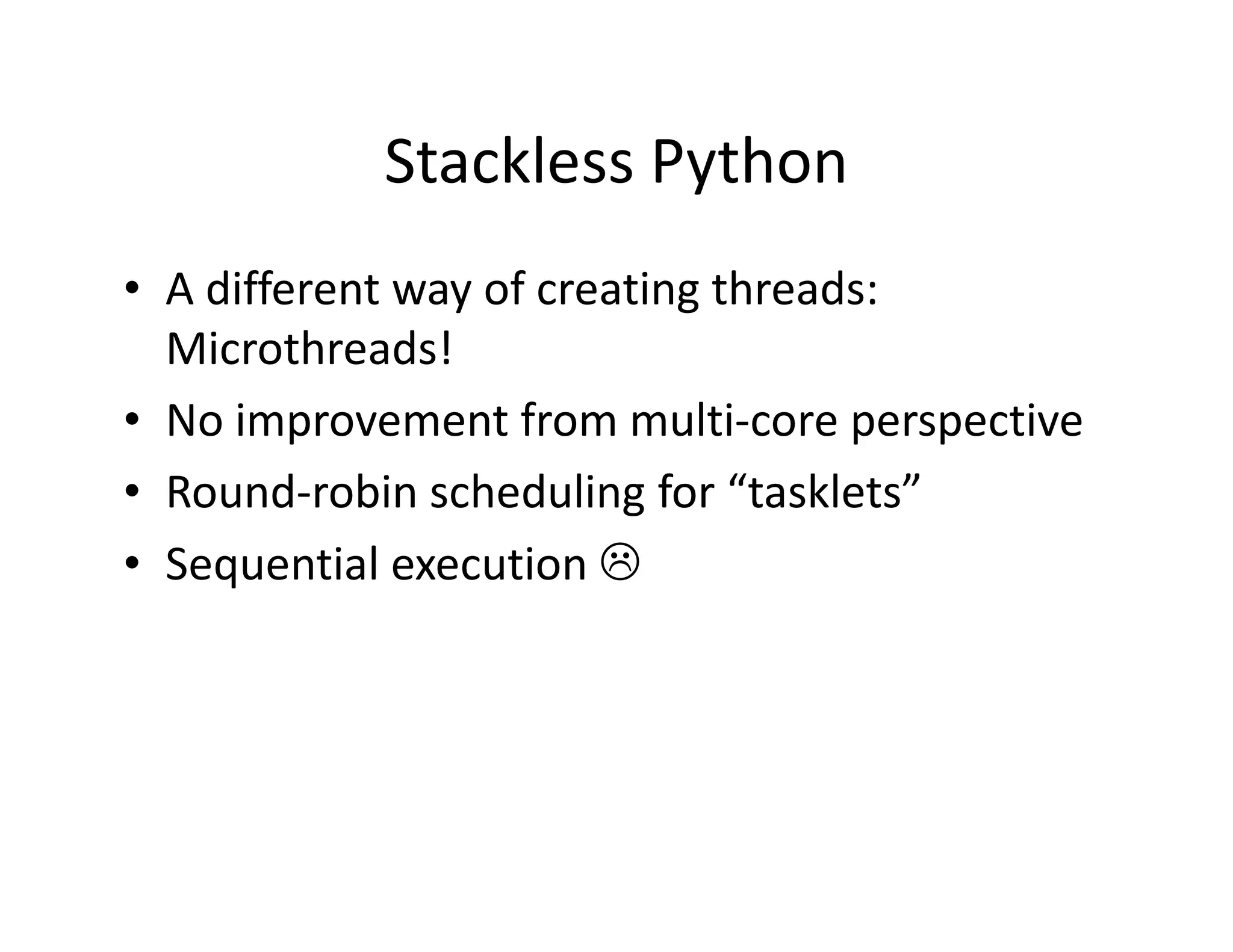 Stackless Python

• A different way of creating threads: Microthreads!
• No improvement from multi-core perspective
• Round-robin scheduling for “tasklets”
• Sequential execution ☹